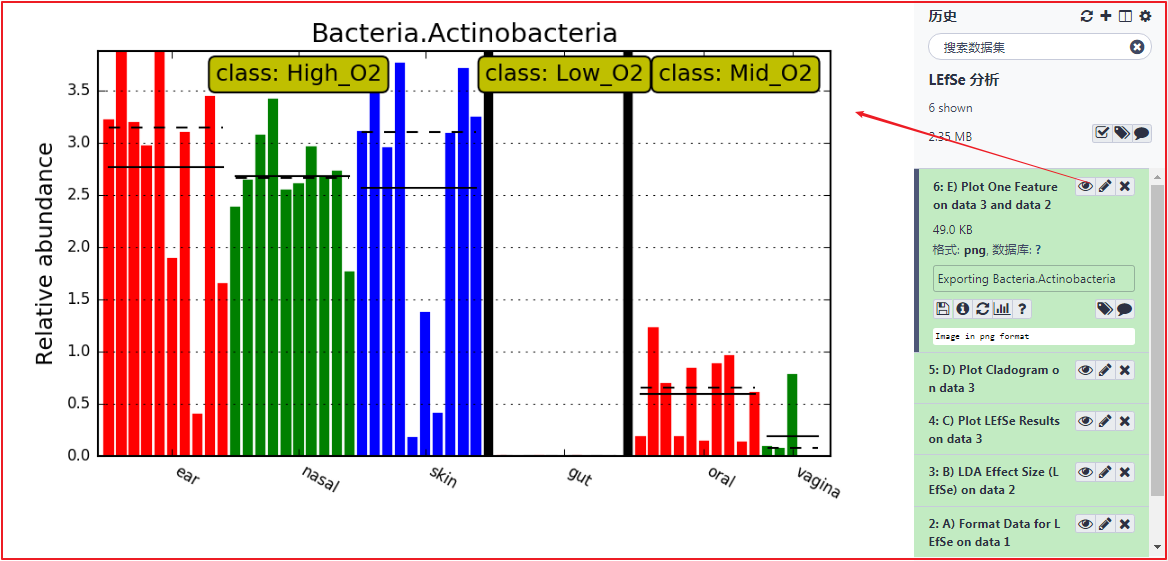 Bacteria.Actinobacteria

class: High_O2
class: Low_O2
class: Mid_O2

Relative abundance

3.5
3.0
2.5
2.0
1.5
1.0
0.5
0.0

ear
nasal
skin
gut
oral
vagina

历史

搜索数据集

LEfSe 分析

6 shown

2.35 MB

6: E) Plot One Feature on data 3 and data 2

49.0 KB

格式: png, 数据库: ?

Exporting Bacteria.Actinobacteria

Image in png format

5: D) Plot Cladogram on data 3

4: C) Plot LEfSe Results on data 3

3: B) LDA Effect Size (LEfSe) on data 2

2: A) Format Data for LEfSe on data 1